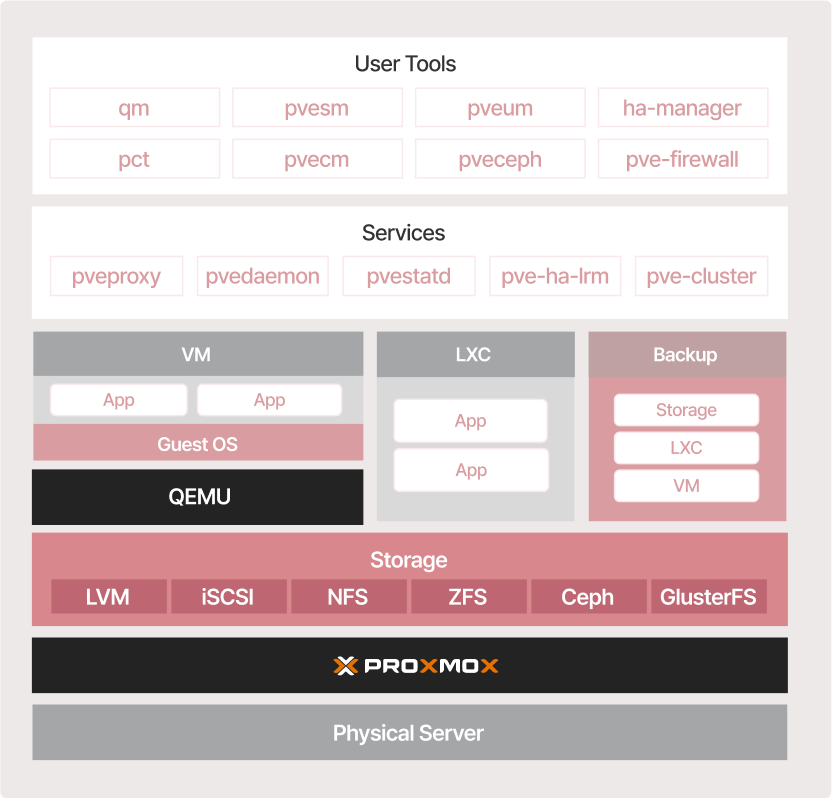 User Tools

qm
pvesm
pveum
ha-manager
pct
pvecm
pveceph
pve-firewall

Services

pveproxy
pvedaemon
pvestatd
pve-ha-lrm
pve-cluster

VM

App
App
Guest OS
QEMU

LXC

App
App

Backup

Storage
LXC
VM

Storage

LVM
iSCSI
NFS
ZFS
Ceph
GlusterFS

PROXMOX

Physical Server